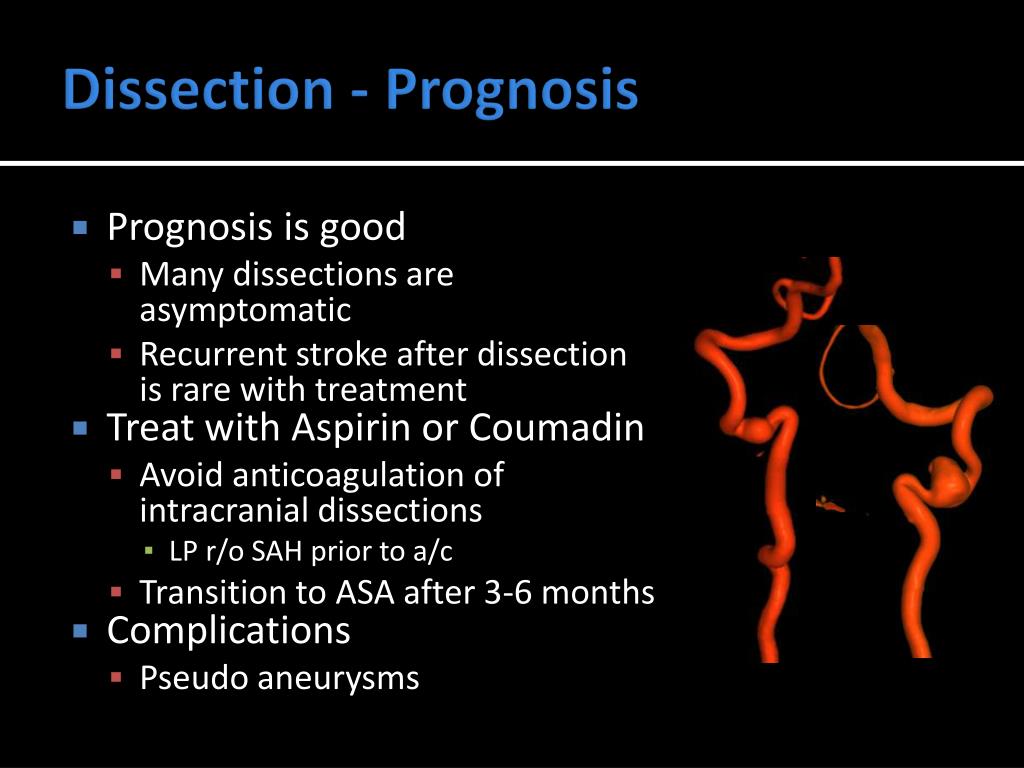 Dissection - Prognosis

- Prognosis is good
  - Many dissections are asymptomatic
  - Recurrent stroke after dissection is rare with treatment
- Treat with Aspirin or Coumadin
  - Avoid anticoagulation of intracranial dissections
    - LP r/o SAH prior to a/c
  - Transition to ASA after 3-6 months
- Complications
  - Pseudo aneurysms